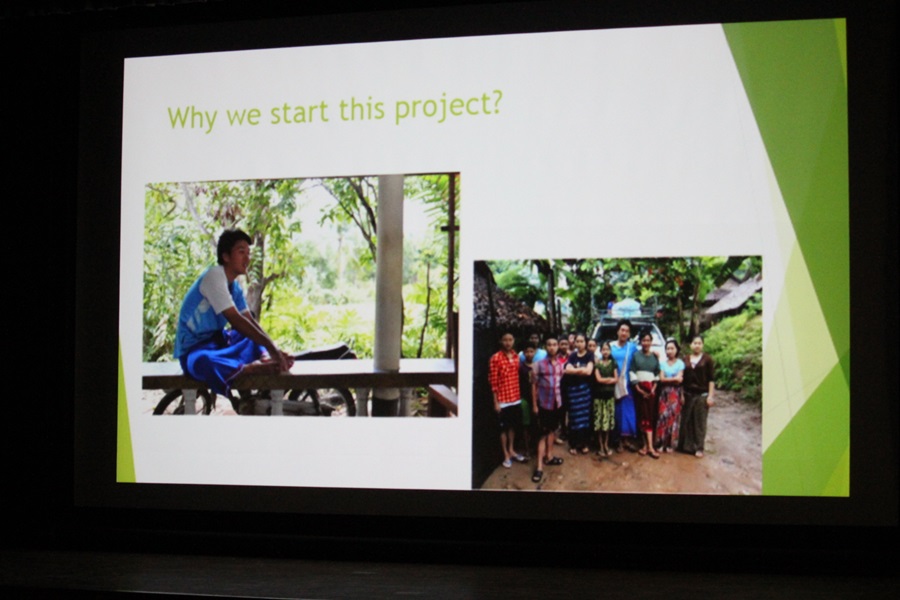 Why we start this project?